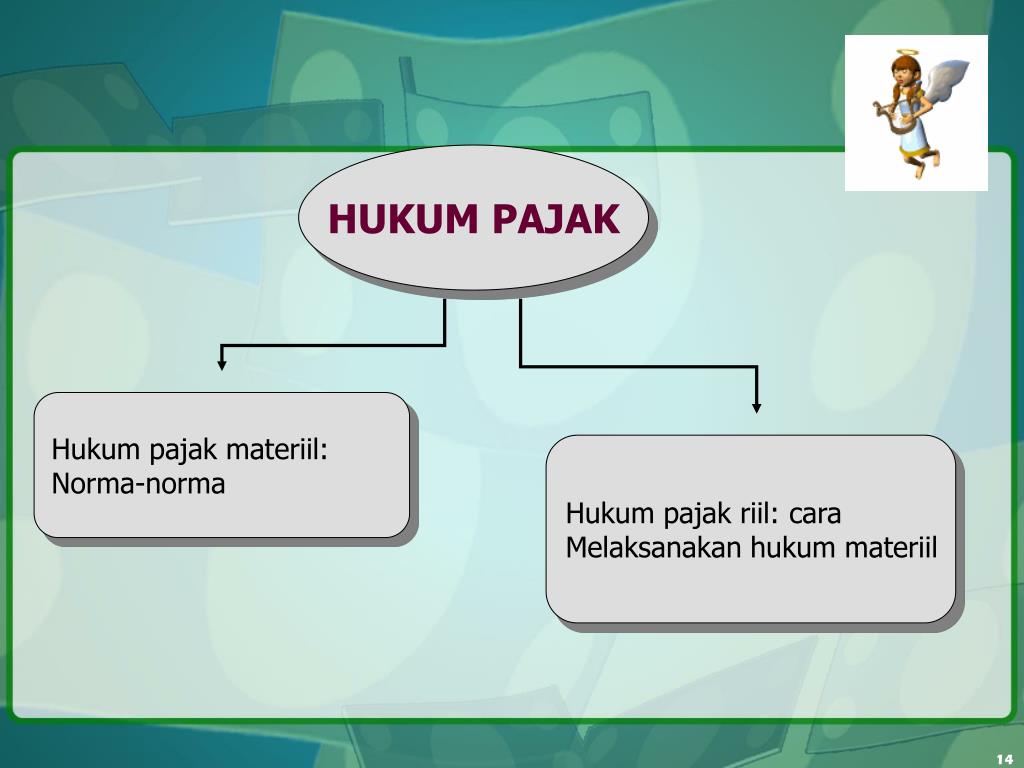 HUKUM PAJAK

Hukum pajak materiil: Norma-norma

Hukum pajak riil: cara Melaksanakan hukum materiil

14